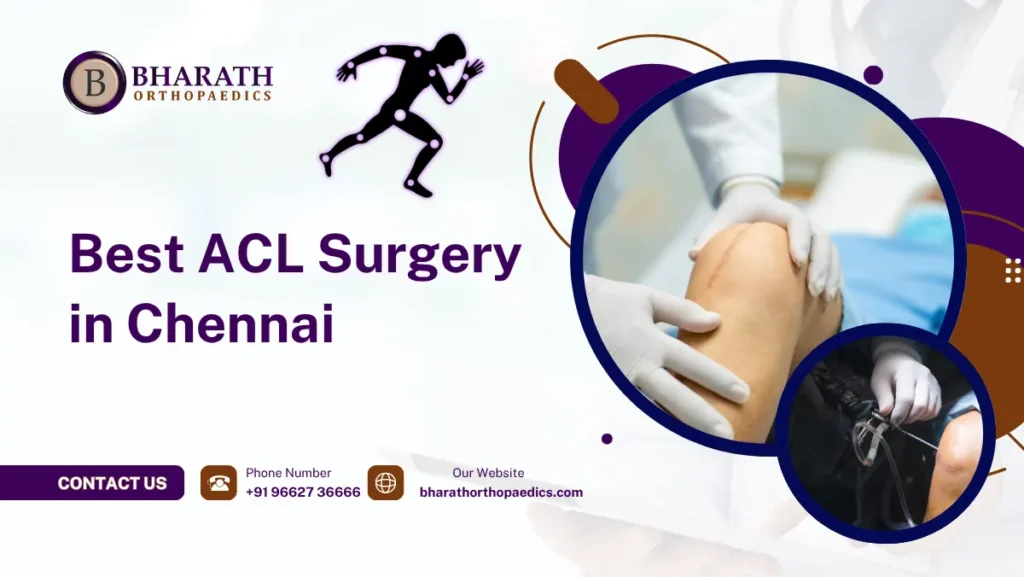 B BHARATH ORTHOPAEDICS

Best ACL Surgery in Chennai

CONTACT US

Phone Number
+91 96627 36666

Our Website
bharathorthopaedics.com